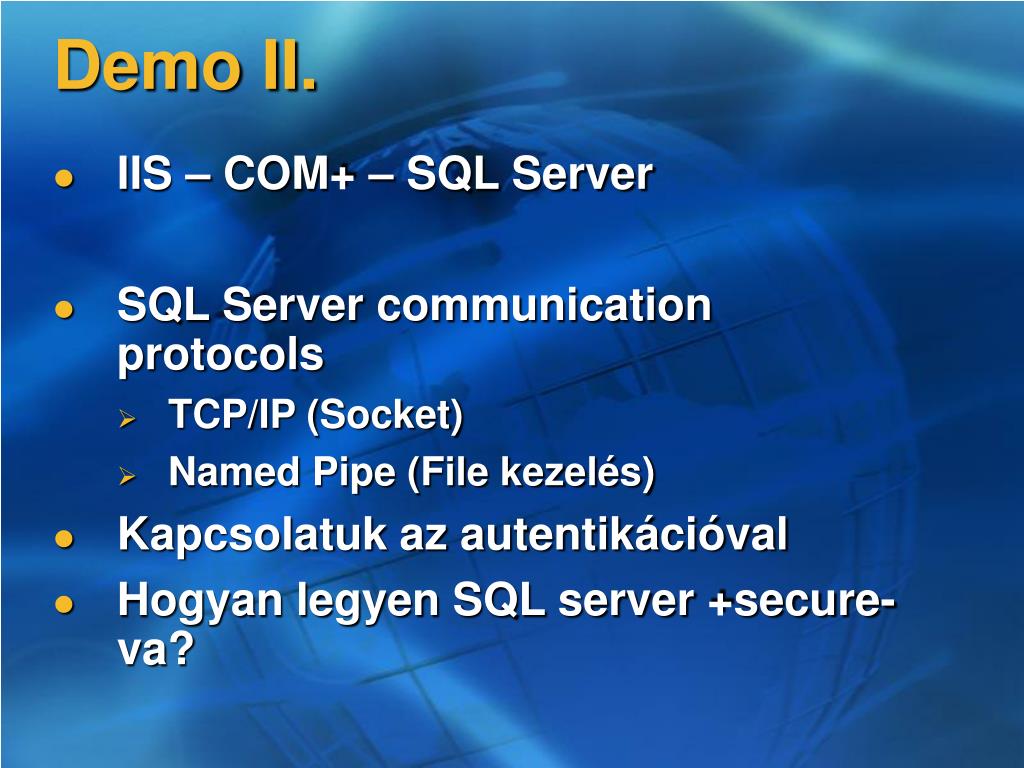 Demo II.

- IIS – COM+ – SQL Server

- SQL Server communication protocols
  - TCP/IP (Socket)
  - Named Pipe (File kezelés)
- Kapcsolatuk az autentikációval
- Hogyan legyen SQL server +secure-va?